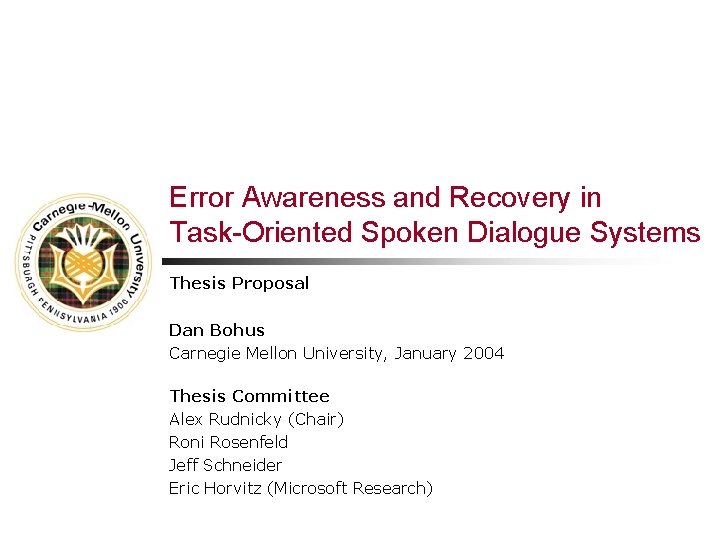 Carnegie-Mellon University
PITTSBURGH PENNSYLVANIA 1900

Error Awareness and Recovery in Task-Oriented Spoken Dialogue Systems

Thesis Proposal

Dan Bohus
Carnegie Mellon University, January 2004

Thesis Committee
Alex Rudnicky (Chair)
Roni Rosenfeld
Jeff Schneider
Eric Horvitz (Microsoft Research)